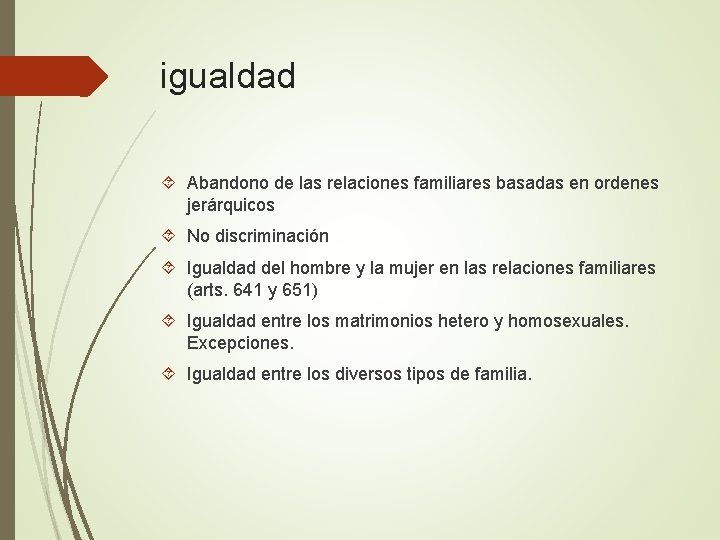 igualdad

Abandono de las relaciones familiares basadas en ordenes jerárquicos

No discriminación

Igualdad del hombre y la mujer en las relaciones familiares (arts. 641 y 651)

Igualdad entre los matrimonios hetero y homosexuales. Excepciones.

Igualdad entre los diversos tipos de familia.